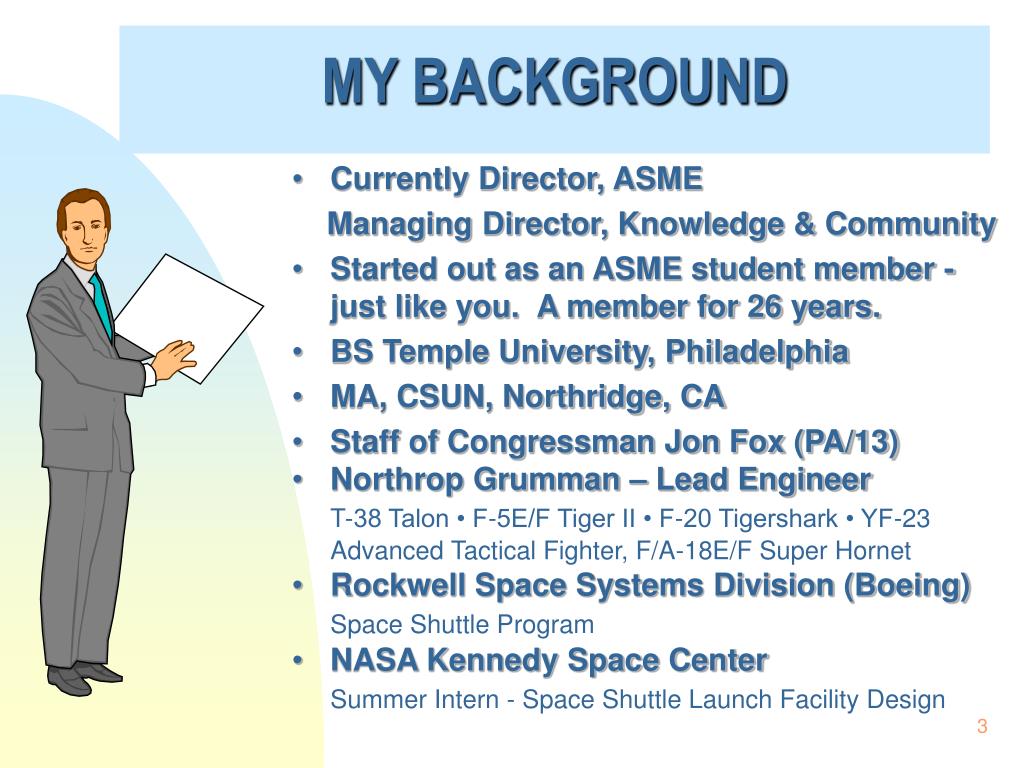 MY BACKGROUND

• Currently Director, ASME
Managing Director, Knowledge & Community

• Started out as an ASME student member - just like you. A member for 26 years.

• BS Temple University, Philadelphia

• MA, CSUN, Northridge, CA

• Staff of Congressman Jon Fox (PA/13)

• Northrop Grumman – Lead Engineer
T-38 Talon • F-5E/F Tiger II • F-20 Tigershark • YF-23 Advanced Tactical Fighter, F/A-18E/F Super Hornet

• Rockwell Space Systems Division (Boeing)
Space Shuttle Program

• NASA Kennedy Space Center
Summer Intern - Space Shuttle Launch Facility Design

3